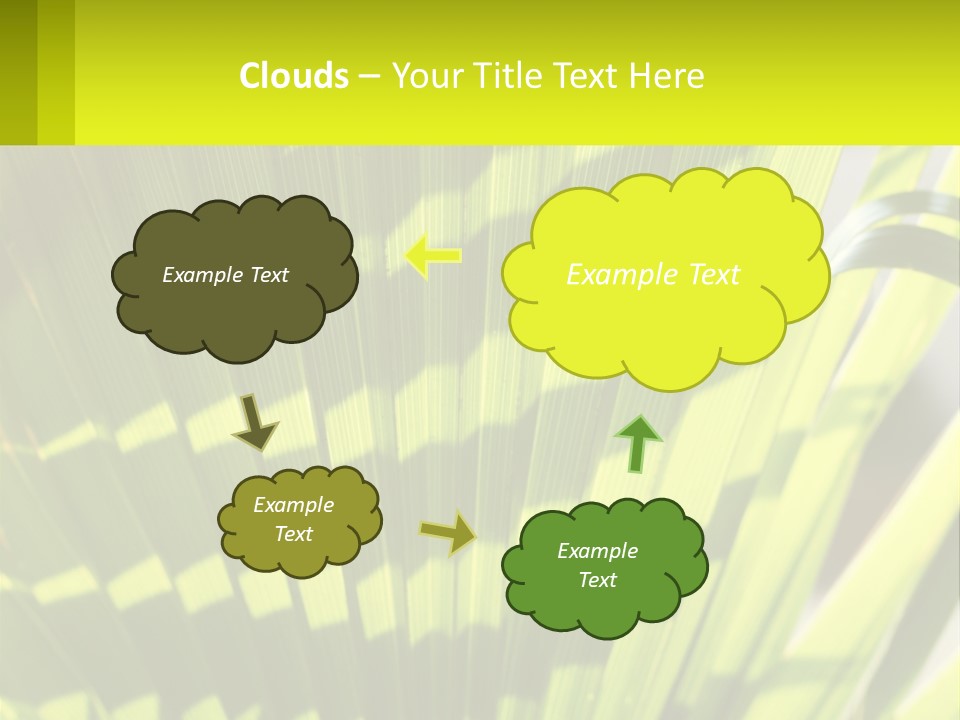 Clouds – Your Title Text Here

Example Text

Example Text

Example Text

Example Text